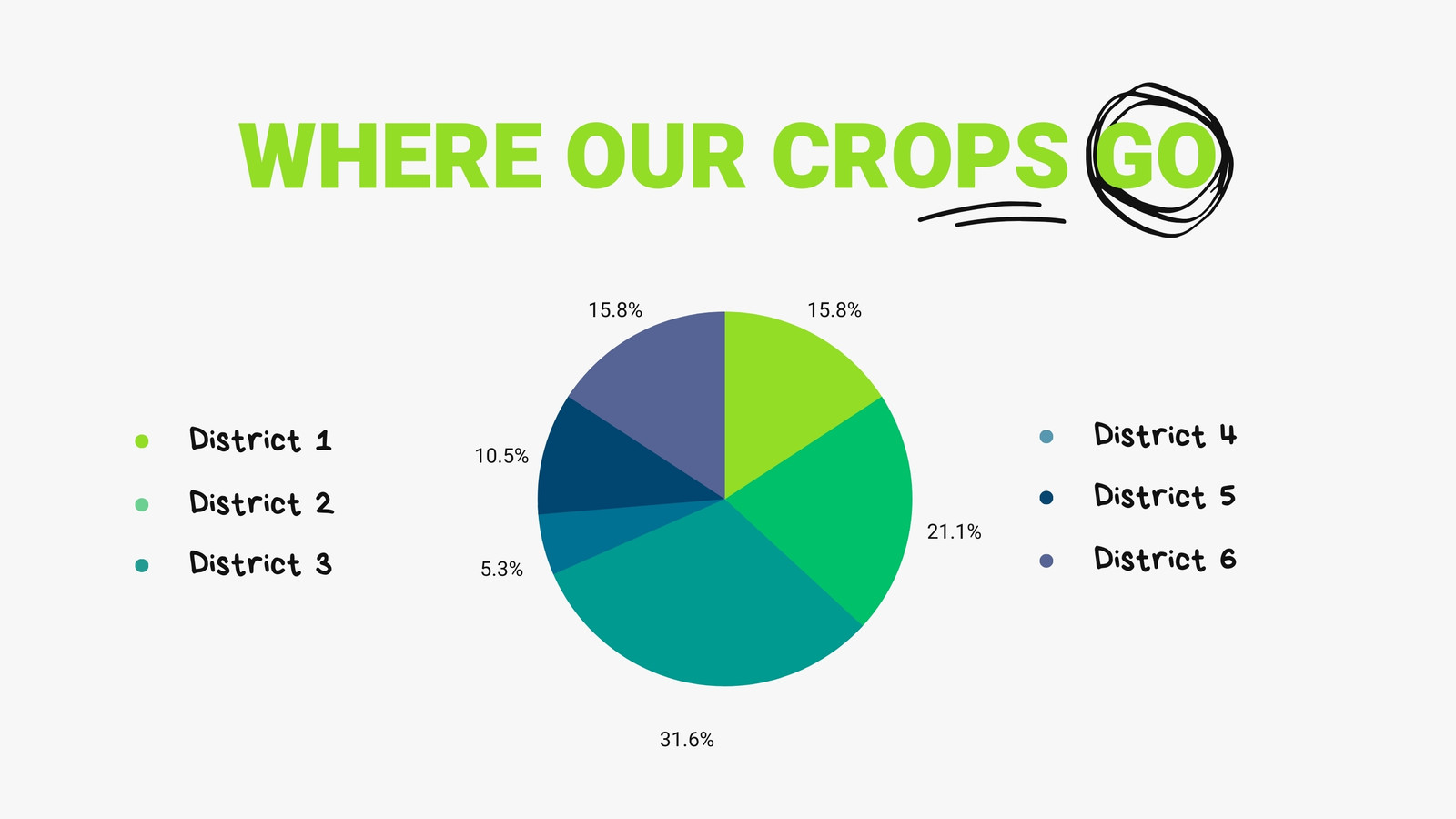 WHERE OUR CROPS GO

District 1
District 2
District 3

15.8%
15.8%
10.5%
21.1%
5.3%
31.6%

District 4
District 5
District 6